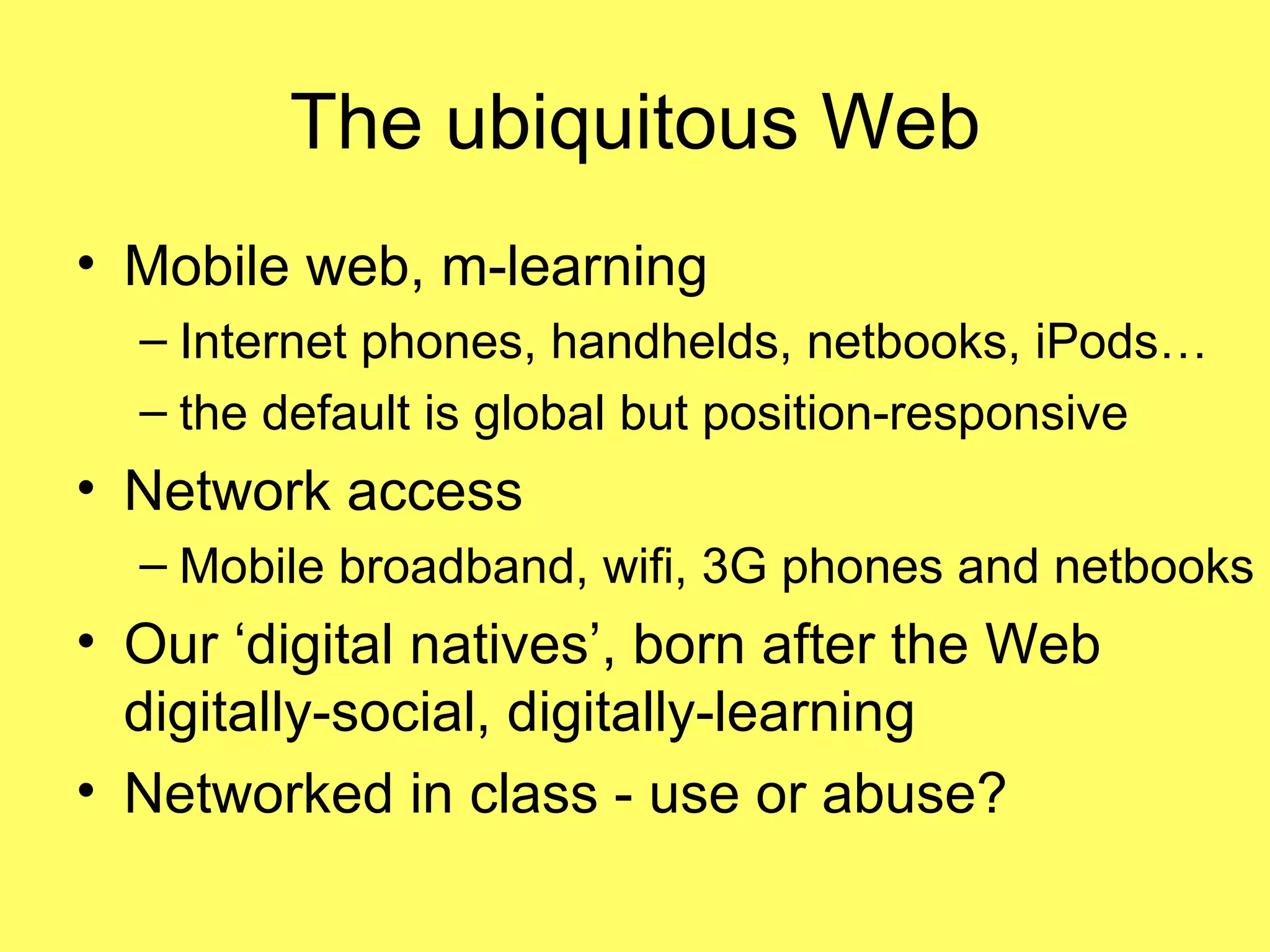 The ubiquitous Web

• Mobile web, m-learning
– Internet phones, handhelds, netbooks, iPods…
– the default is global but position-responsive
• Network access
– Mobile broadband, wifi, 3G phones and netbooks
• Our ‘digital natives’, born after the Web digitally-social, digitally-learning
• Networked in class - use or abuse?